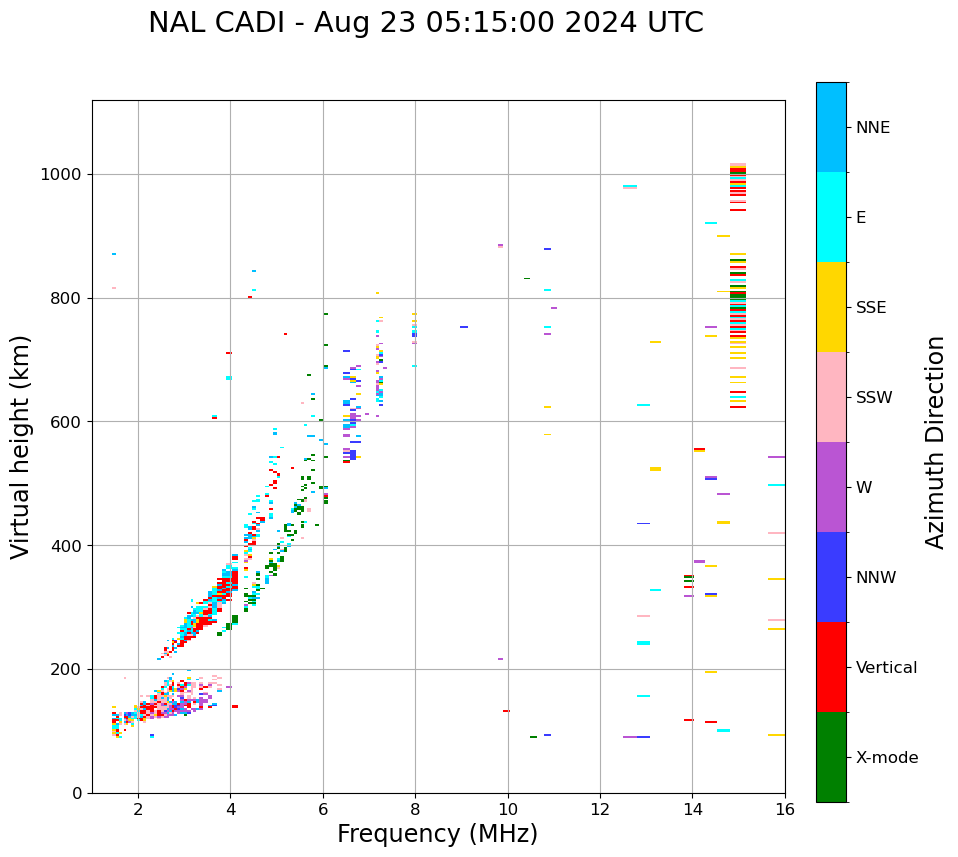 NAL CADI - Aug 23 05:15:00 2024 UTC

Virtual height (km)

1000
800
600
400
200
0

2
4
6
8
10
12
14
16

Frequency (MHz)

NNE
E
SSE
SSW
W
NNW
Vertical
X-mode

Azimuth Direction